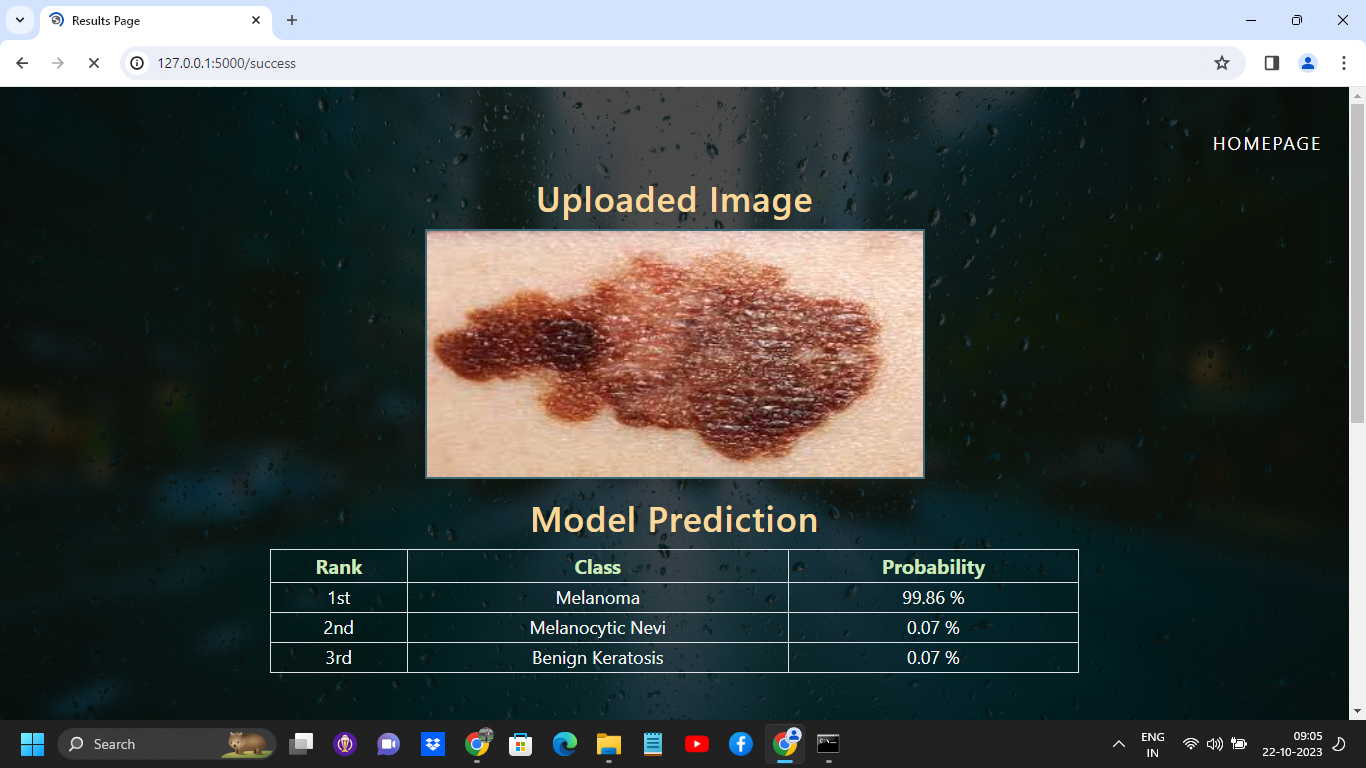 Results Page

127.0.0.1:5000/success

HOMEPAGE

Uploaded Image

Model Prediction

| Rank | Class | Probability |
|---|---|---|
| 1st | Melanoma | 99.86 % |
| 2nd | Melanocytic Nevi | 0.07 % |
| 3rd | Benign Keratosis | 0.07 % |

Search

ENG
IN

09:05
22-10-2023